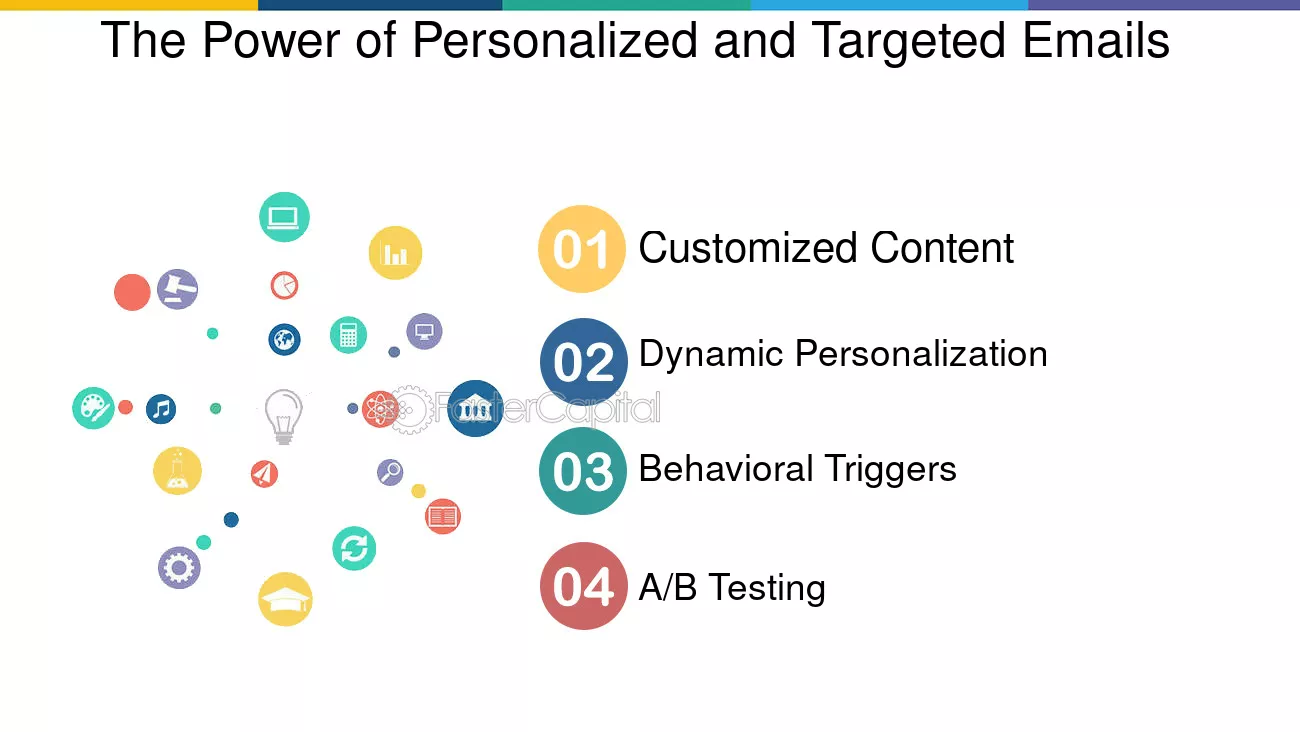 The Power of Personalized and Targeted Emails

01 Customized Content

02 Dynamic Personalization

03 Behavioral Triggers

04 A/B Testing

FasterCapital